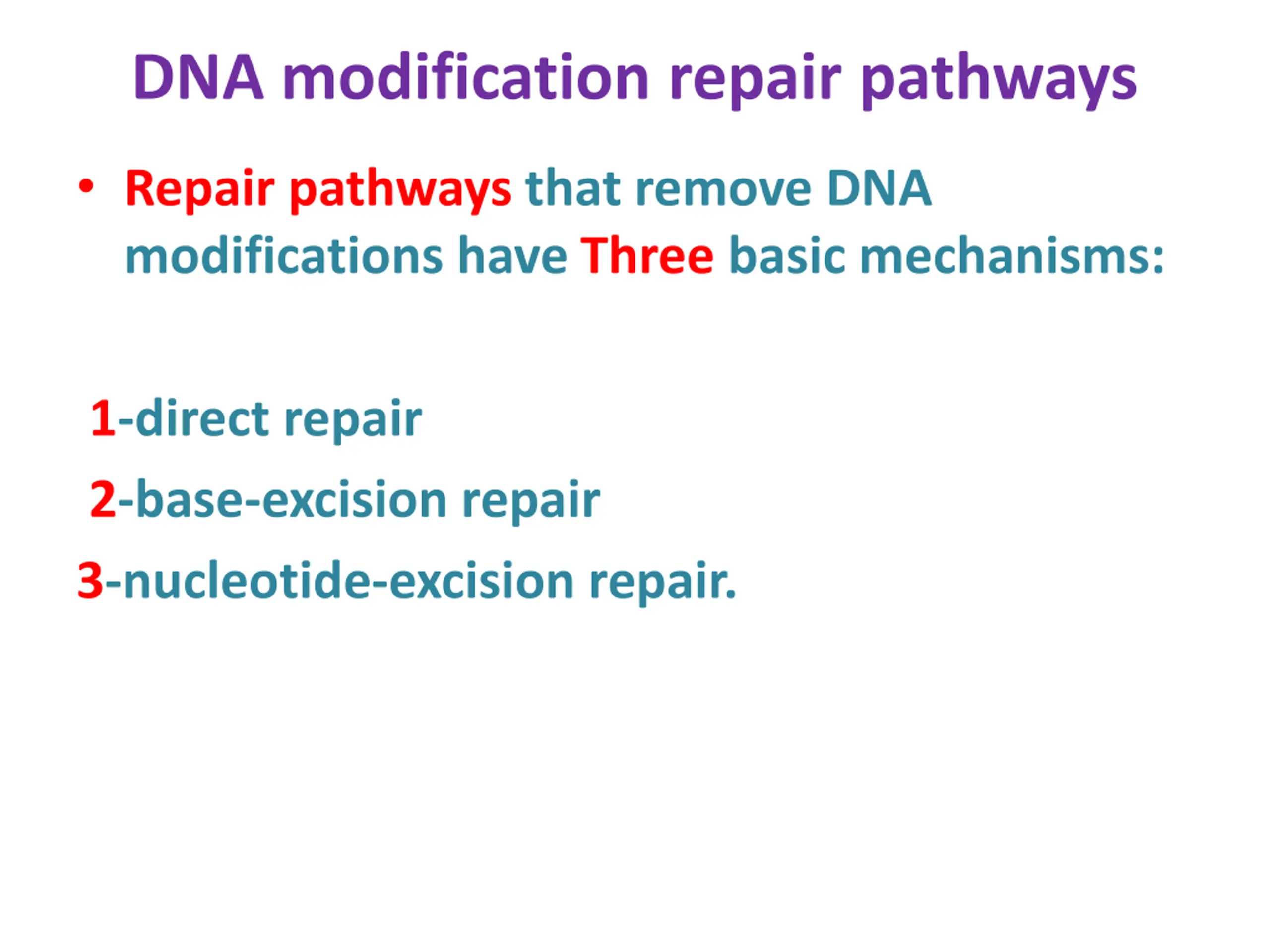 DNA modification repair pathways

• Repair pathways that remove DNA modifications have Three basic mechanisms:

1-direct repair

2-base-excision repair

3-nucleotide-excision repair.